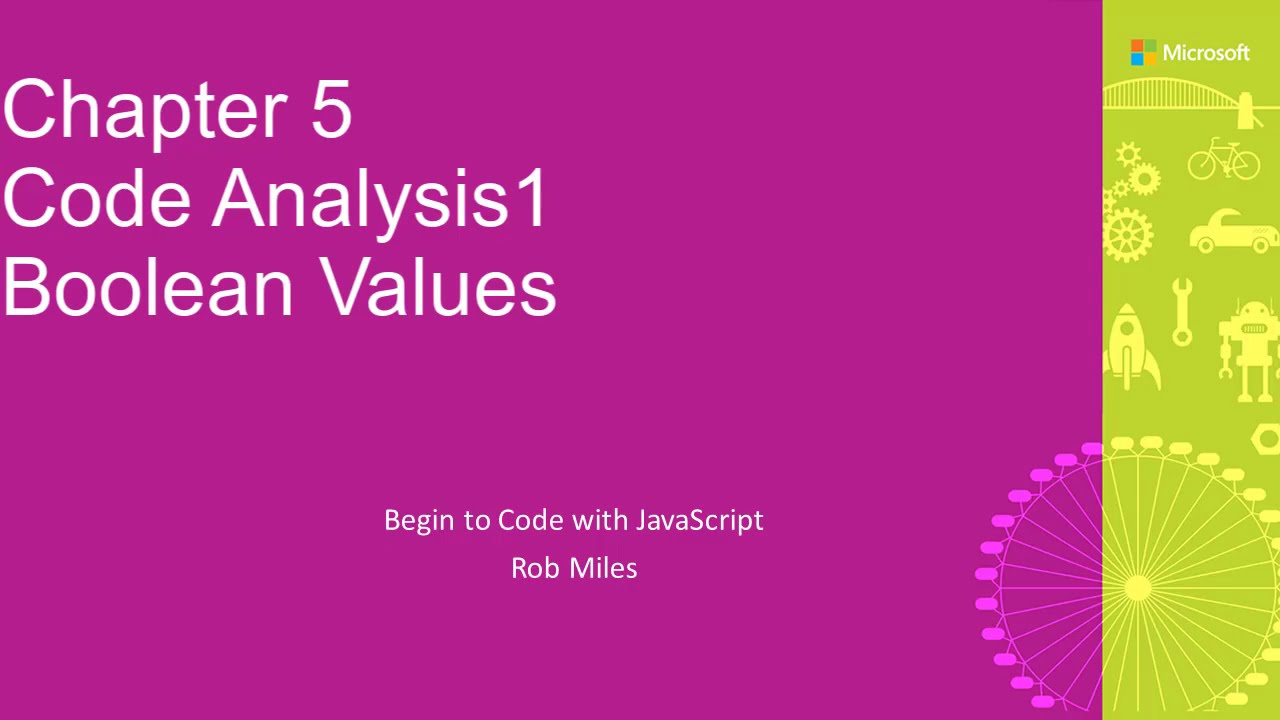 Microsoft

Chapter 5
Code Analysis1
Boolean Values

Begin to Code with JavaScript
Rob Miles